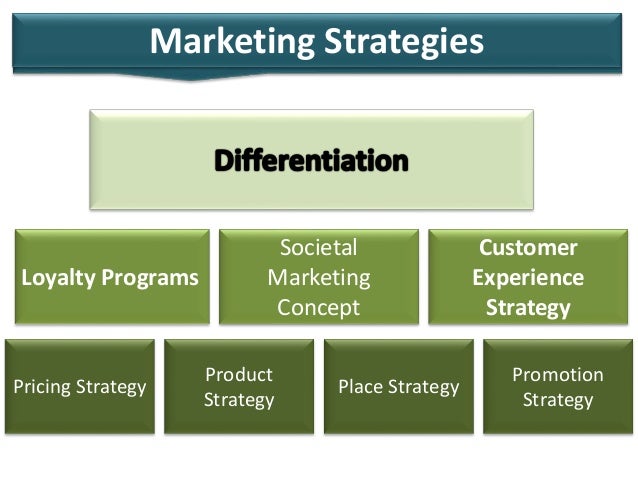 Marketing Strategies

Differentiation

Loyalty Programs

Societal Marketing Concept

Customer Experience Strategy

Pricing Strategy

Product Strategy

Place Strategy

Promotion Strategy